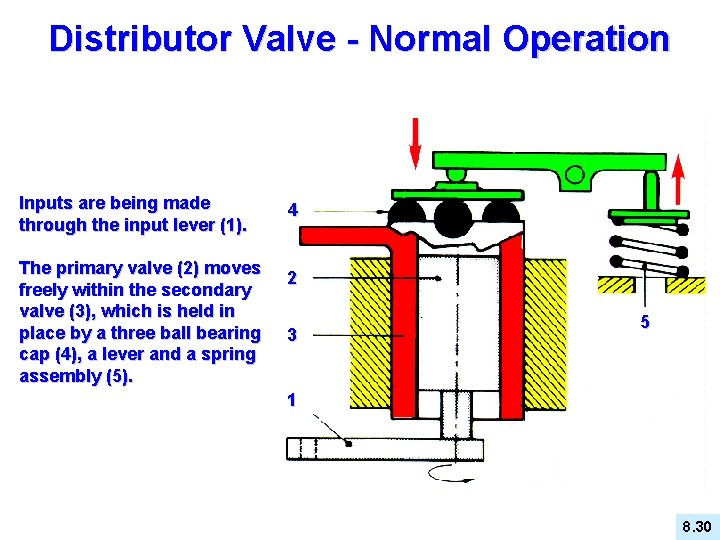 Distributor Valve - Normal Operation

Inputs are being made through the input lever (1).

The primary valve (2) moves freely within the secondary valve (3), which is held in place by a three ball bearing cap (4), a lever and a spring assembly (5).

4

2

3

1

5

8.30